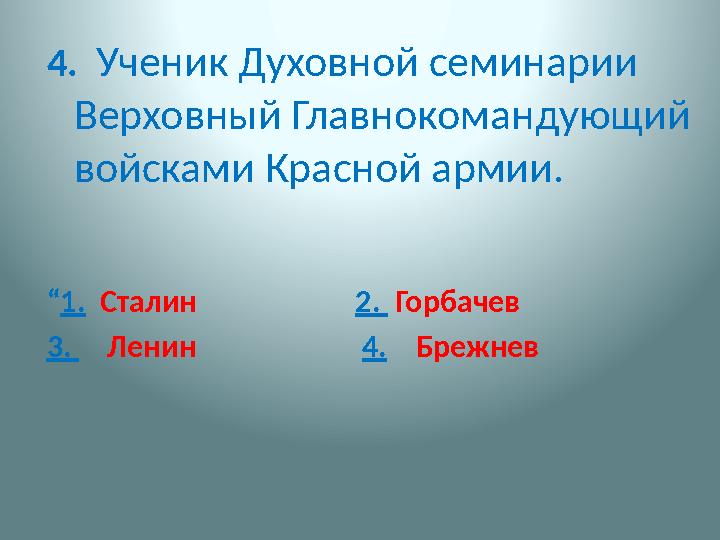 4. Ученик Духовной семинарии Верховный Главнокомандующий войсками Красной армии.

“1. Сталин 2. Горбачев
3. Ленин 4. Брежнев